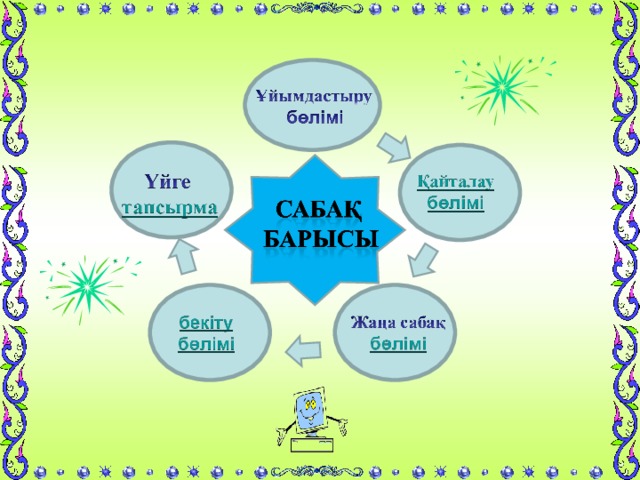 САБАҚ БАРЫСЫ

Ұйымдастыру бөлімі

Қайталау бөлімі

Жаңа сабақ бөлімі

бекіту бөлімі

Үйге тапсырма